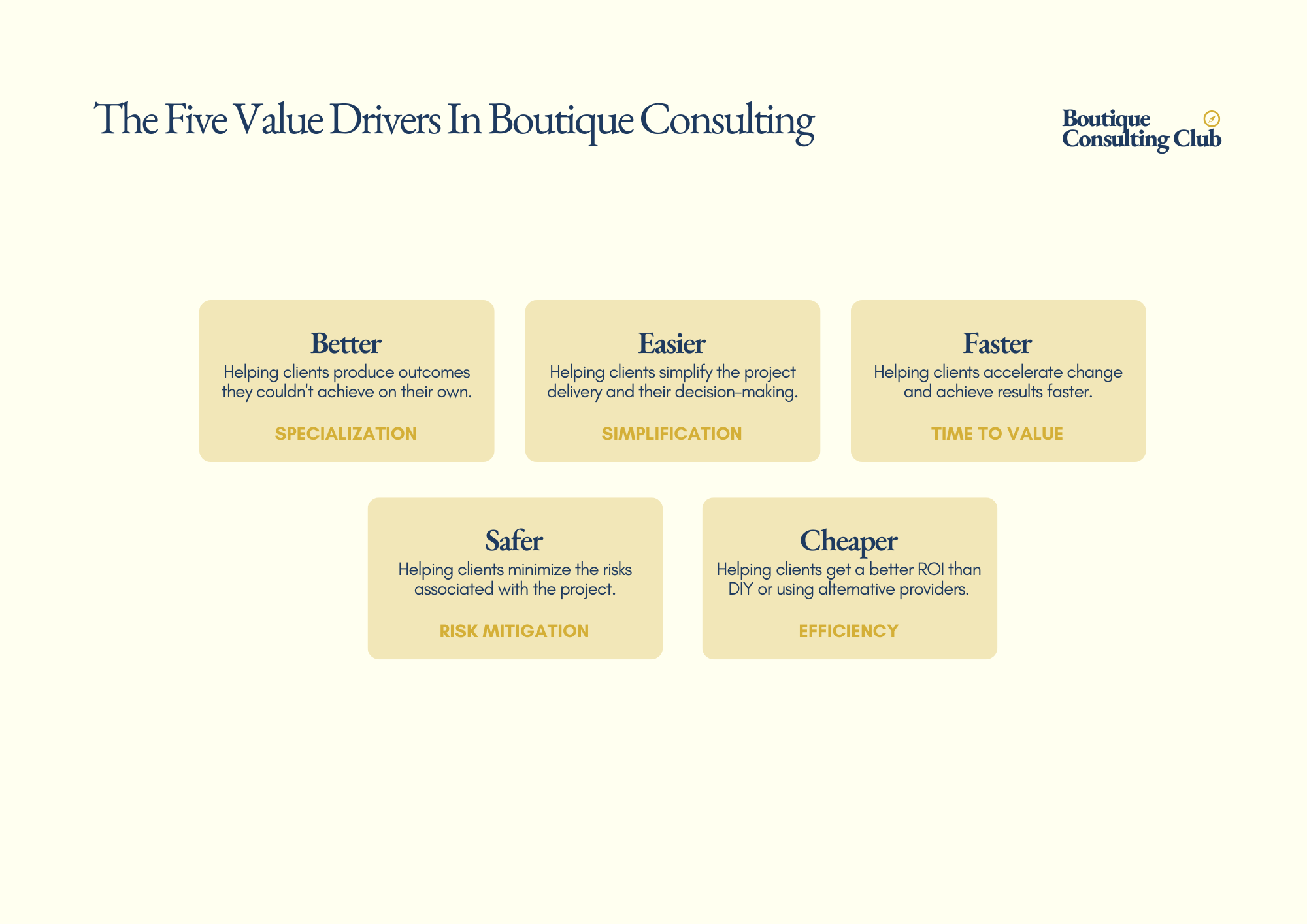 The Five Value Drivers In Boutique Consulting

Boutique Consulting Club

Better
Helping clients produce outcomes they couldn't achieve on their own.
SPECIALIZATION

Easier
Helping clients simplify the project delivery and their decision-making.
SIMPLIFICATION

Faster
Helping clients accelerate change and achieve results faster.
TIME TO VALUE

Safer
Helping clients minimize the risks associated with the project.
RISK MITIGATION

Cheaper
Helping clients get a better ROI than DIY or using alternative providers.
EFFICIENCY